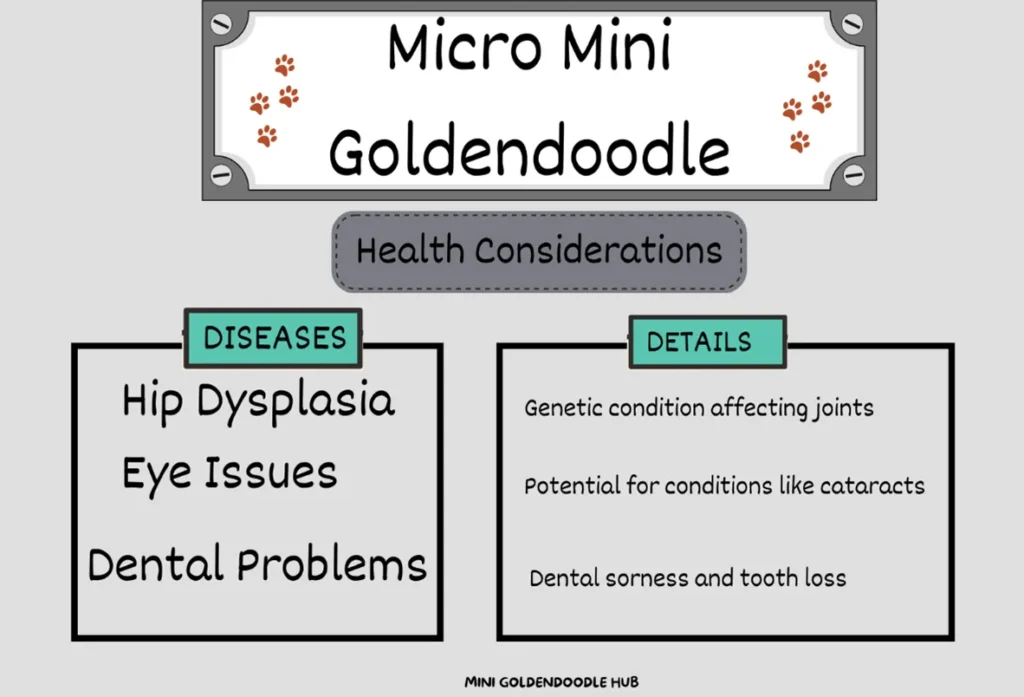 Micro Mini Goldendoodle

Health Considerations

DISEASES

Hip Dysplasia

Eye Issues

Dental Problems

DETAILS

Genetic condition affecting joints

Potential for conditions like cataracts

Dental sorness and tooth loss

MINI GOLDENDOODLE HUB